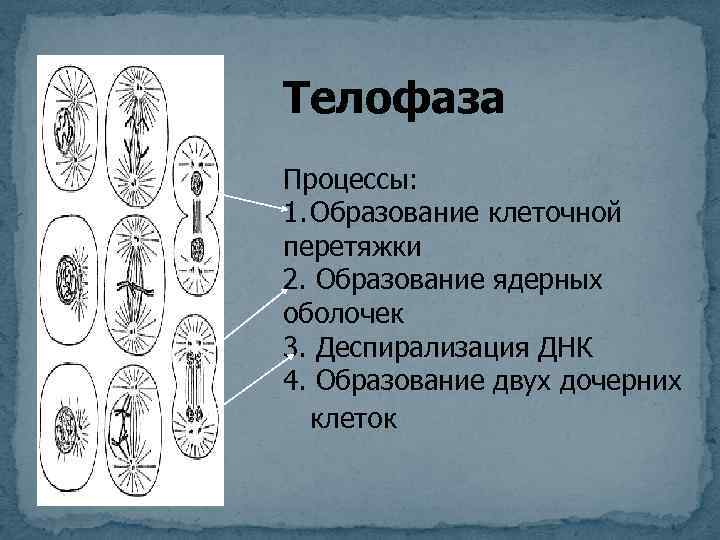 Телофаза

Процессы:
1.Образование клеточной перетяжки
2. Образование ядерных оболочек
3. Деспирализация ДНК
4. Образование двух дочерних клеток